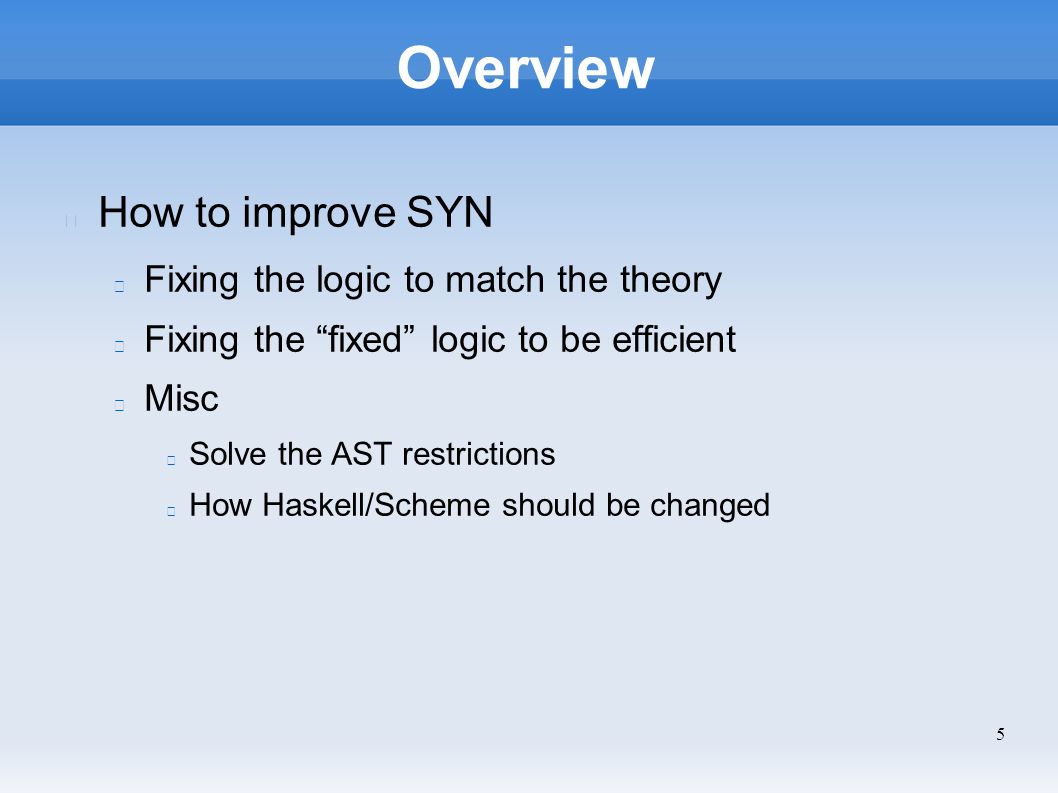 Overview

How to improve SYN

Fixing the logic to match the theory

Fixing the “fixed” logic to be efficient

Misc

Solve the AST restrictions

How Haskell/Scheme should be changed

5